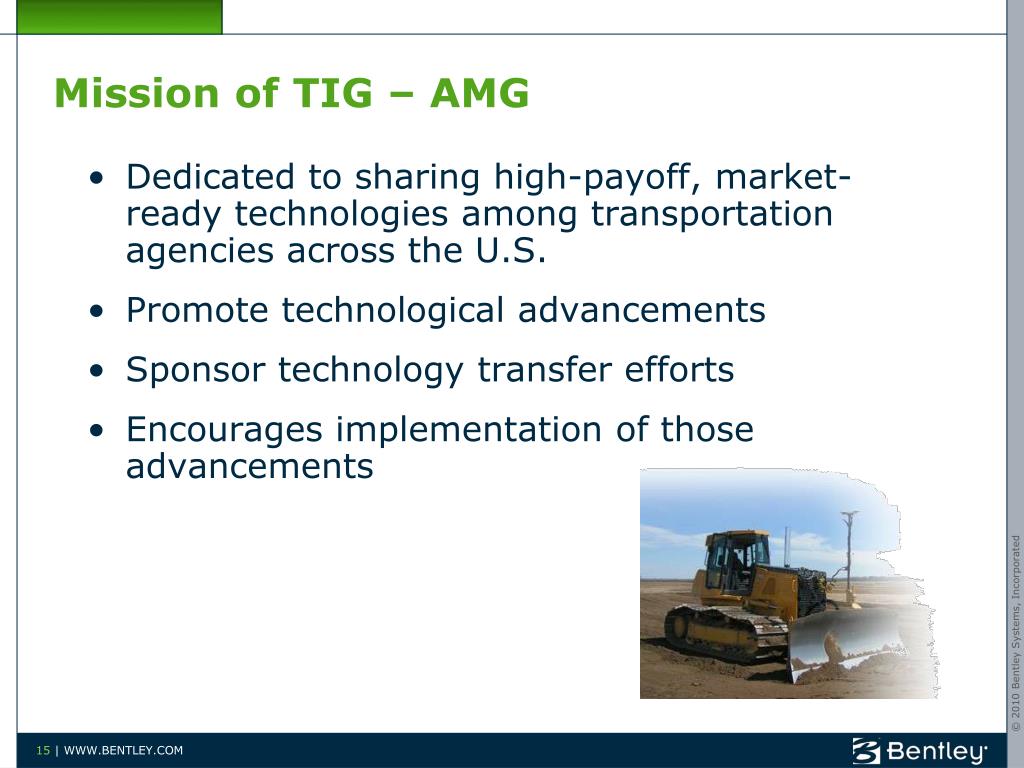 Mission of TIG – AMG

• Dedicated to sharing high-payoff, market-ready technologies among transportation agencies across the U.S.
• Promote technological advancements
• Sponsor technology transfer efforts
• Encourages implementation of those advancements

© 2010 Bentley Systems, Incorporated

15 | WWW.BENTLEY.COM

Bentley